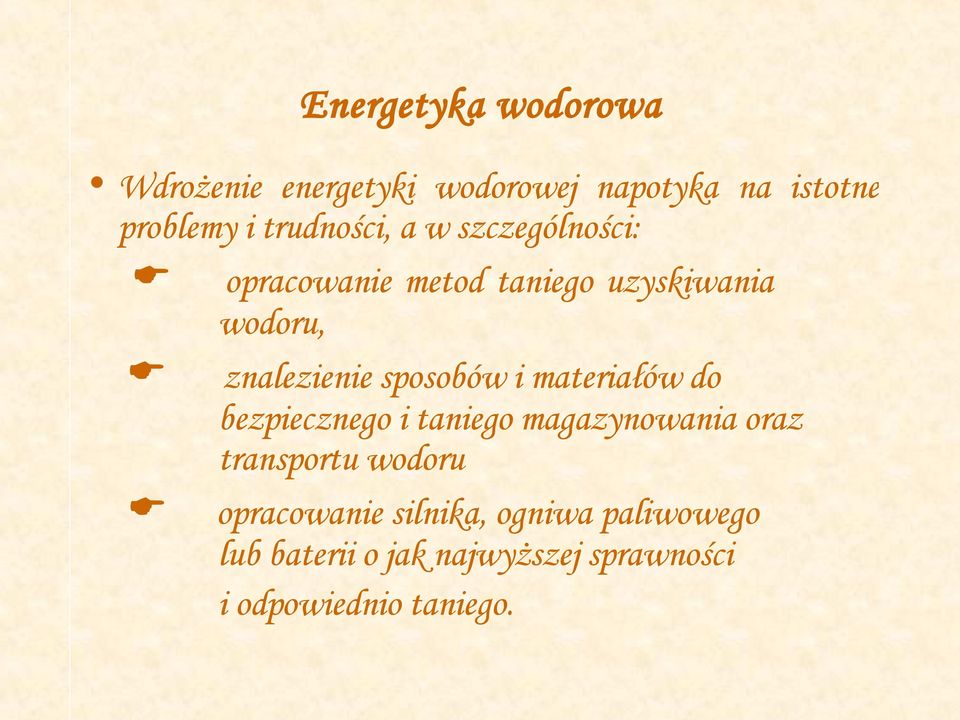 Energetyka wodorowa

• Wdrożenie energetyki wodorowej napotyka na istotne problemy i trudności, a w szczególności:

☛ opracowanie metod taniego uzyskiwania wodoru,

☛ znalezienie sposobów i materiałów do bezpiecznego i taniego magazynowania oraz transportu wodoru

☛ opracowanie silnika, ogniwa paliwowego lub baterii o jak najwyższej sprawności i odpowiednio taniego.